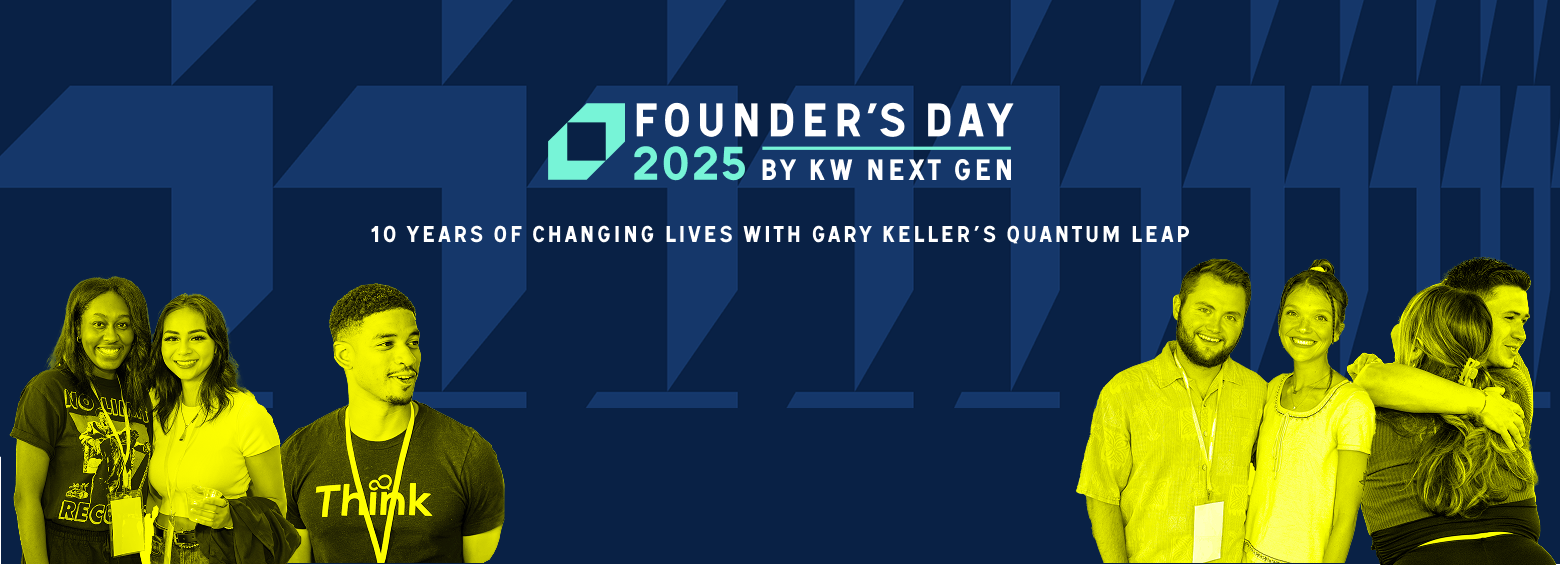 FOUNDER'S DAY
2025 BY KW NEXT GEN

10 YEARS OF CHANGING LIVES WITH GARY KELLER'S QUANTUM LEAP

Think